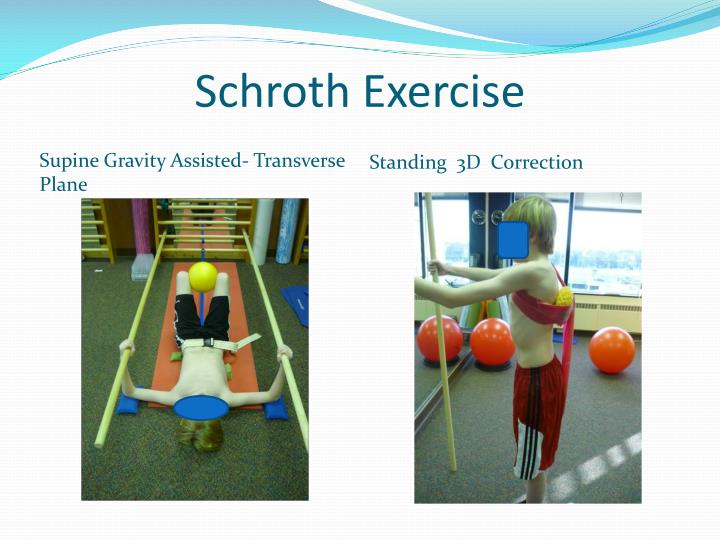 Schroth Exercise

Supine Gravity Assisted- Transverse Plane

Standing 3D Correction